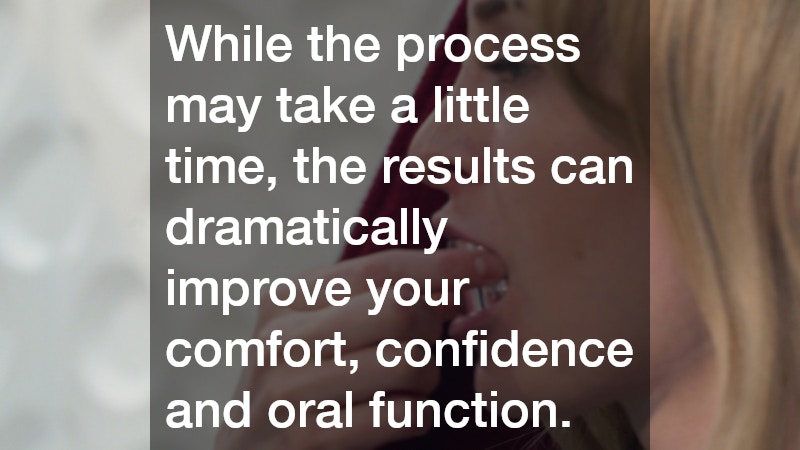 While the process may take a little time, the results can dramatically improve your comfort, confidence and oral function.